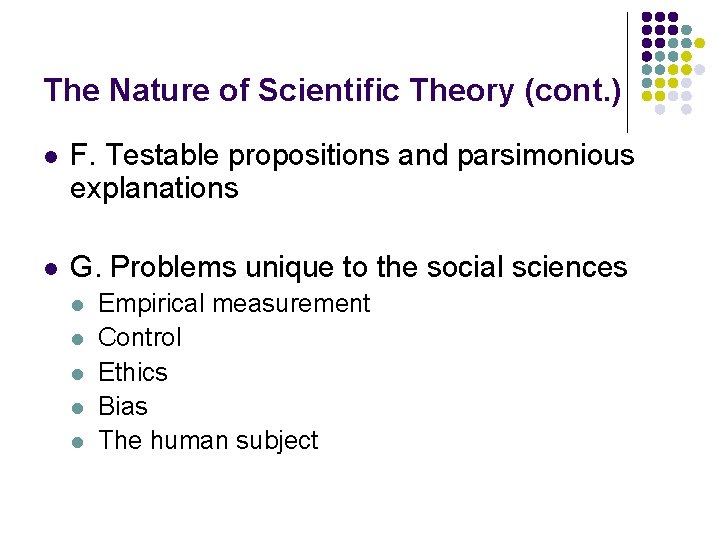 The Nature of Scientific Theory (cont.)

• F. Testable propositions and parsimonious explanations

• G. Problems unique to the social sciences
• Empirical measurement
• Control
• Ethics
• Bias
• The human subject